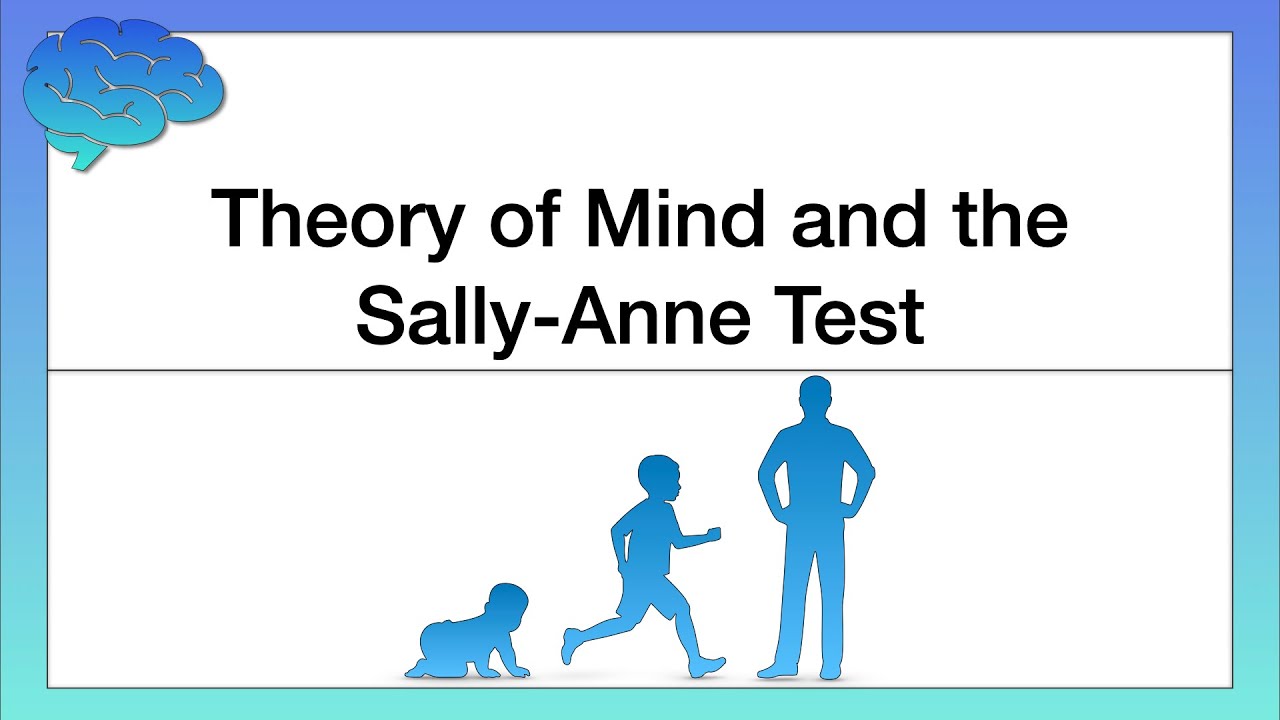 Theory of Mind and the Sally-Anne Test